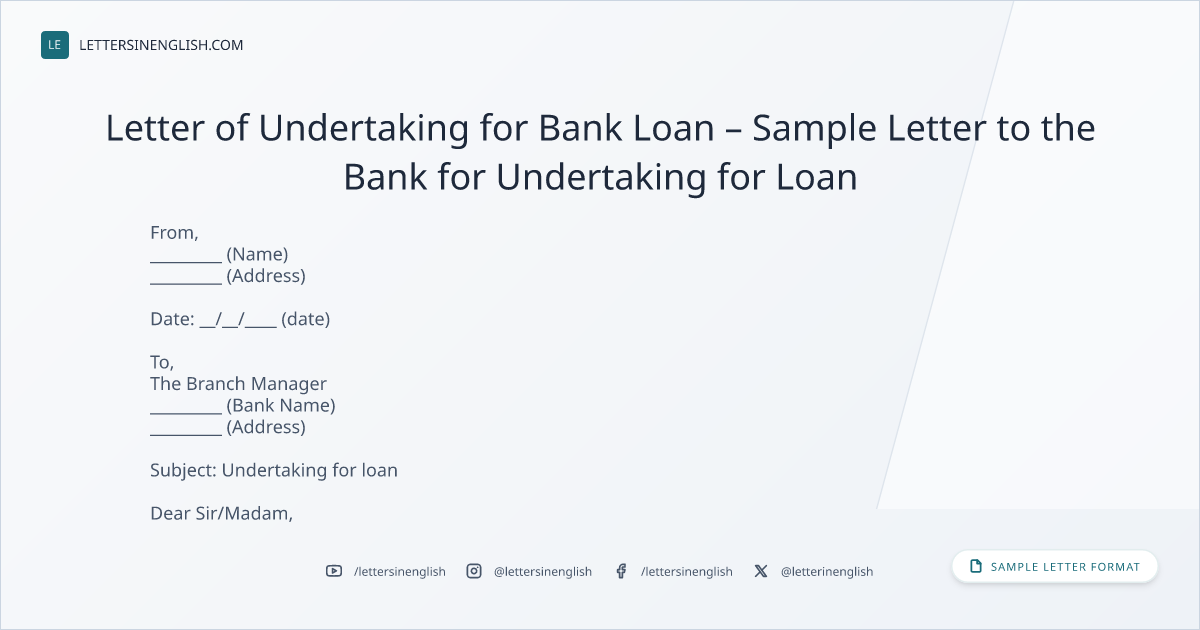 LE LETTERSINENGLISH.COM

Letter of Undertaking for Bank Loan – Sample Letter to the Bank for Undertaking for Loan

From,
____ (Name)
____ (Address)

Date: ____/____/____ (date)

To,
The Branch Manager
____ (Bank Name)
____ (Address)

Subject: Undertaking for loan

Dear Sir/Madam,

/lettersinenglish @lettersinenglish /lettersinenglish @letterinenglish

SAMPLE LETTER FORMAT